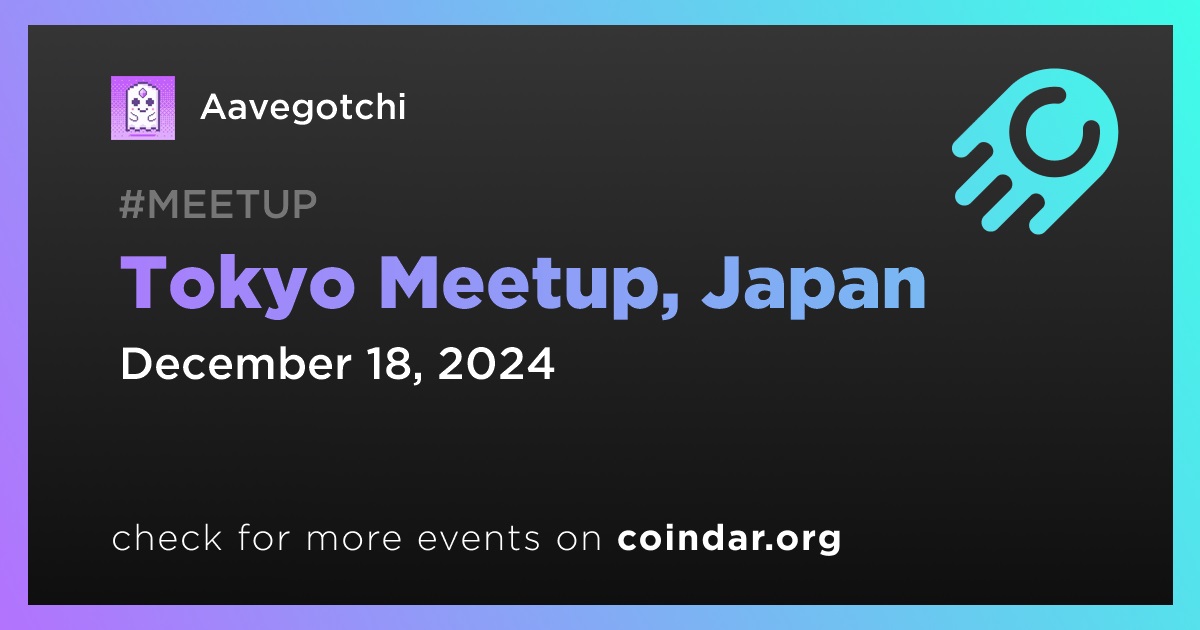 Aavegotchi

#MEETUP

Tokyo Meetup, Japan

December 18, 2024

check for more events on coindar.org